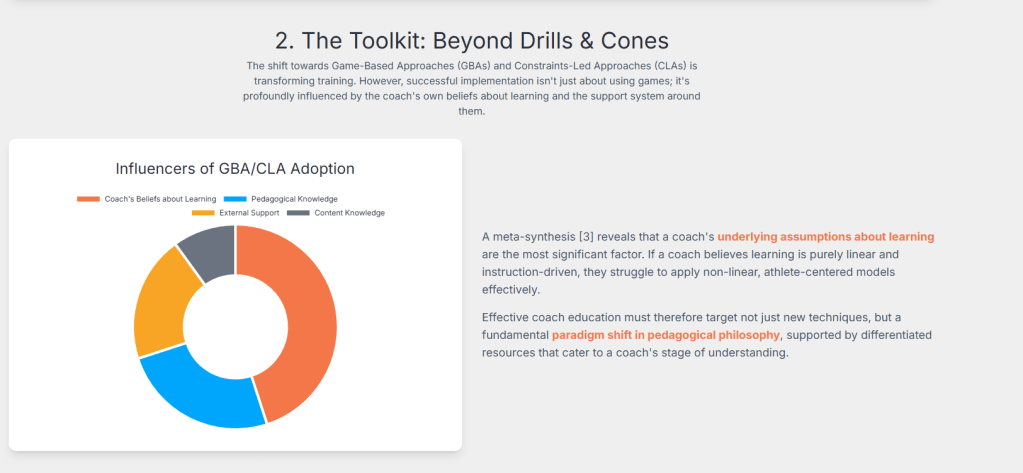 2. The Toolkit: Beyond Drills & Cones

The shift towards Game-Based Approaches (GBAs) and Constraints-Led Approaches (CLAs) is transforming training. However, successful implementation isn't just about using games; it's profoundly influenced by the coach's own beliefs about learning and the support system around them.

Influencers of GBA/CLA Adoption

Coach's Beliefs about Learning
Pedagogical Knowledge
External Support
Content Knowledge

A meta-synthesis [3] reveals that a coach's underlying assumptions about learning are the most significant factor. If a coach believes learning is purely linear and instruction-driven, they struggle to apply non-linear, athlete-centered models effectively.

Effective coach education must therefore target not just new techniques, but a fundamental paradigm shift in pedagogical philosophy, supported by differentiated resources that cater to a coach's stage of understanding.